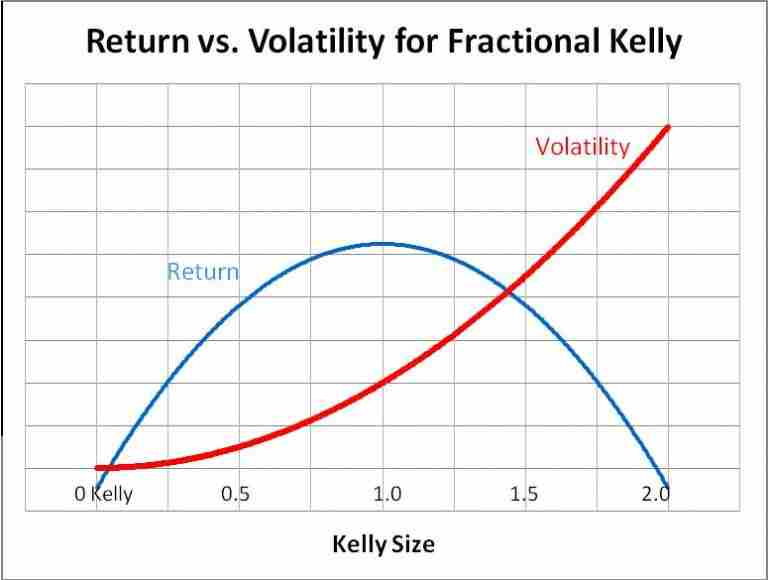 Return vs. Volatility for Fractional Kelly

Volatility

Return

0 Kelly
0.5
1.0
1.5
2.0

Kelly Size